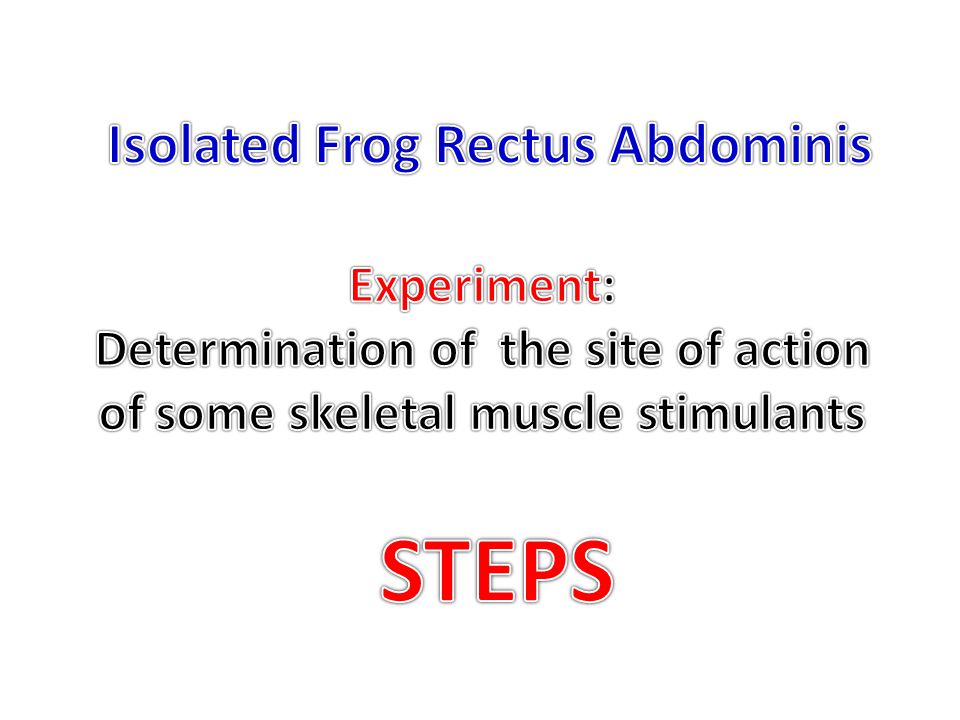 Isolated Frog Rectus Abdominis

Experiment:
Determination of the site of action of some skeletal muscle stimulants

STEPS